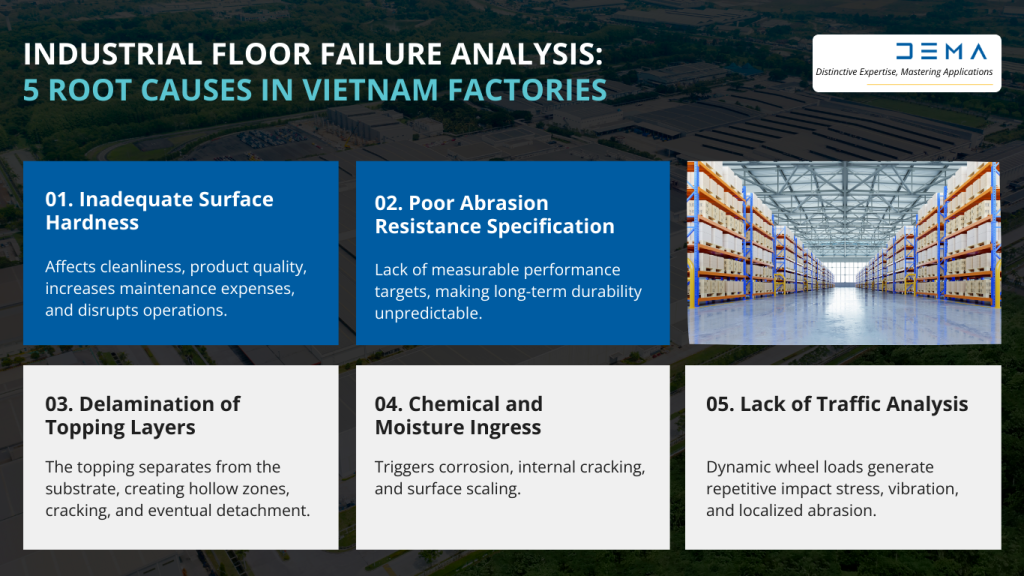 INDUSTRIAL FLOOR FAILURE ANALYSIS:
5 ROOT CAUSES IN VIETNAM FACTORIES

DEMA
Distinctive Expertise, Mastering Applications

01. Inadequate Surface Hardness

Affects cleanliness, product quality, increases maintenance expenses, and disrupts operations.

02. Poor Abrasion Resistance Specification

Lack of measurable performance targets, making long-term durability unpredictable.

03. Delamination of Topping Layers

The topping separates from the substrate, creating hollow zones, cracking, and eventual detachment.

04. Chemical and Moisture Ingress

Triggers corrosion, internal cracking, and surface scaling.

05. Lack of Traffic Analysis

Dynamic wheel loads generate repetitive impact stress, vibration, and localized abrasion.